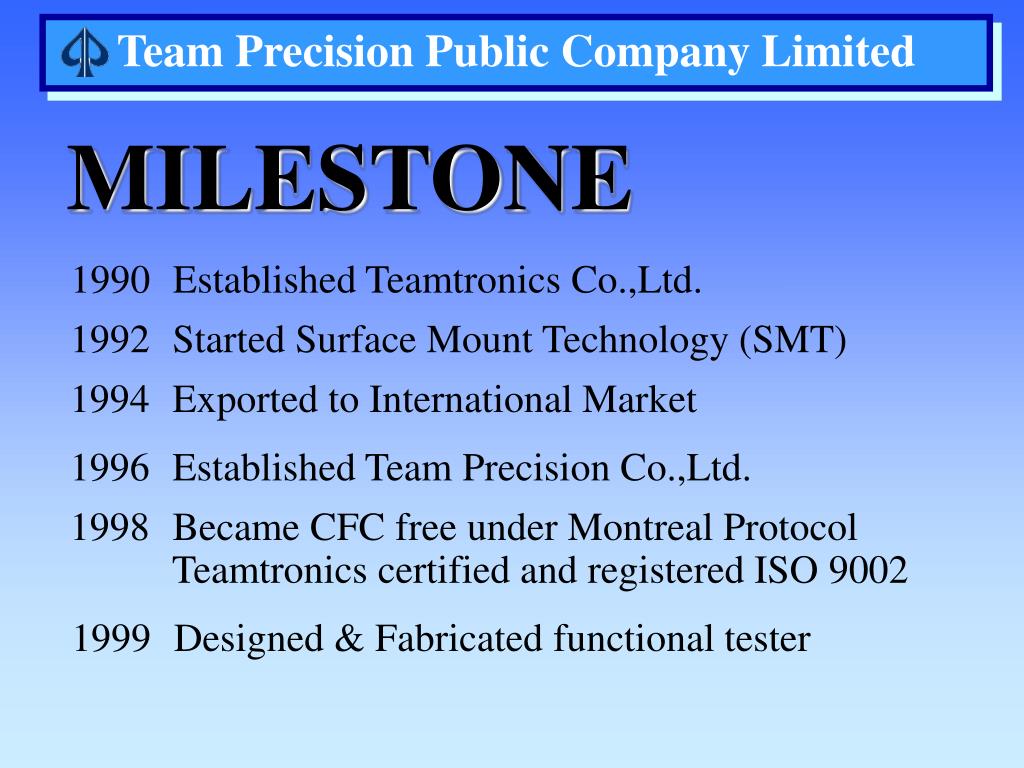 Team Precision Public Company Limited

MILESTONE

1990 Established Teamtronics Co.,Ltd.

1992 Started Surface Mount Technology (SMT)

1994 Exported to International Market

1996 Established Team Precision Co.,Ltd.

1998 Became CFC free under Montreal Protocol
Teamtronics certified and registered ISO 9002

1999 Designed & Fabricated functional tester